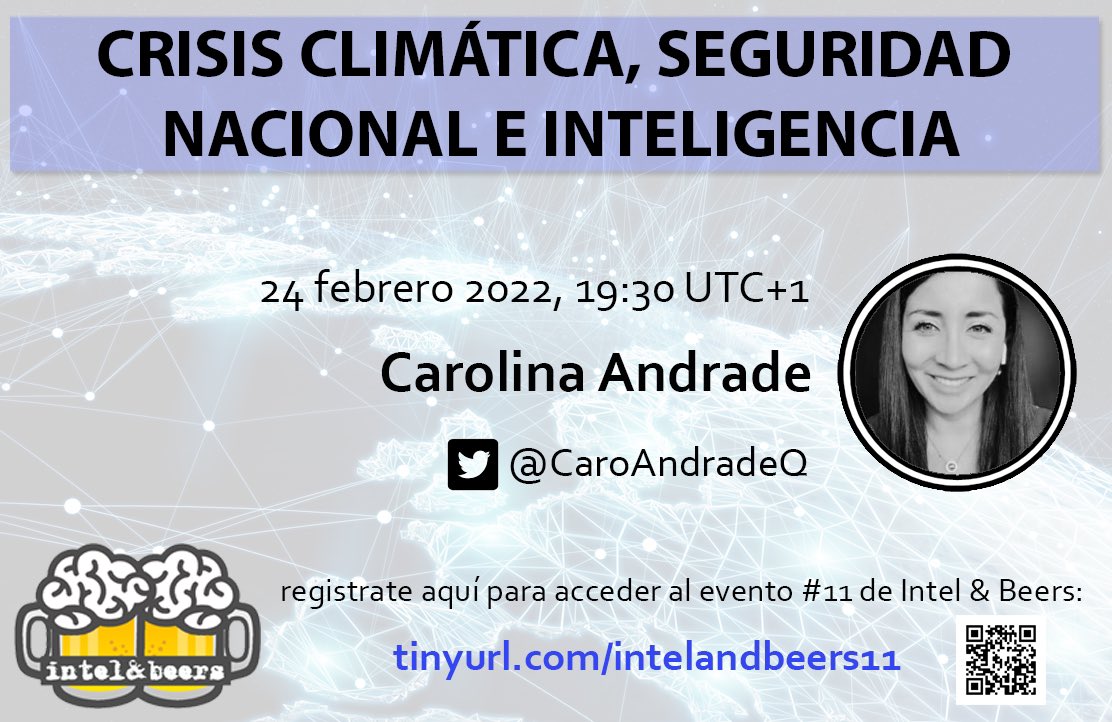 CRISIS CLIMÁTICA, SEGURIDAD NACIONAL E INTELIGENCIA

24 febrero 2022, 19:30 UTC+1

Carolina Andrade

@CaroAndradeQ

intel&beers

registrate aquí para acceder al evento #11 de Intel & Beers:

tinyurl.com/intelandbeers11